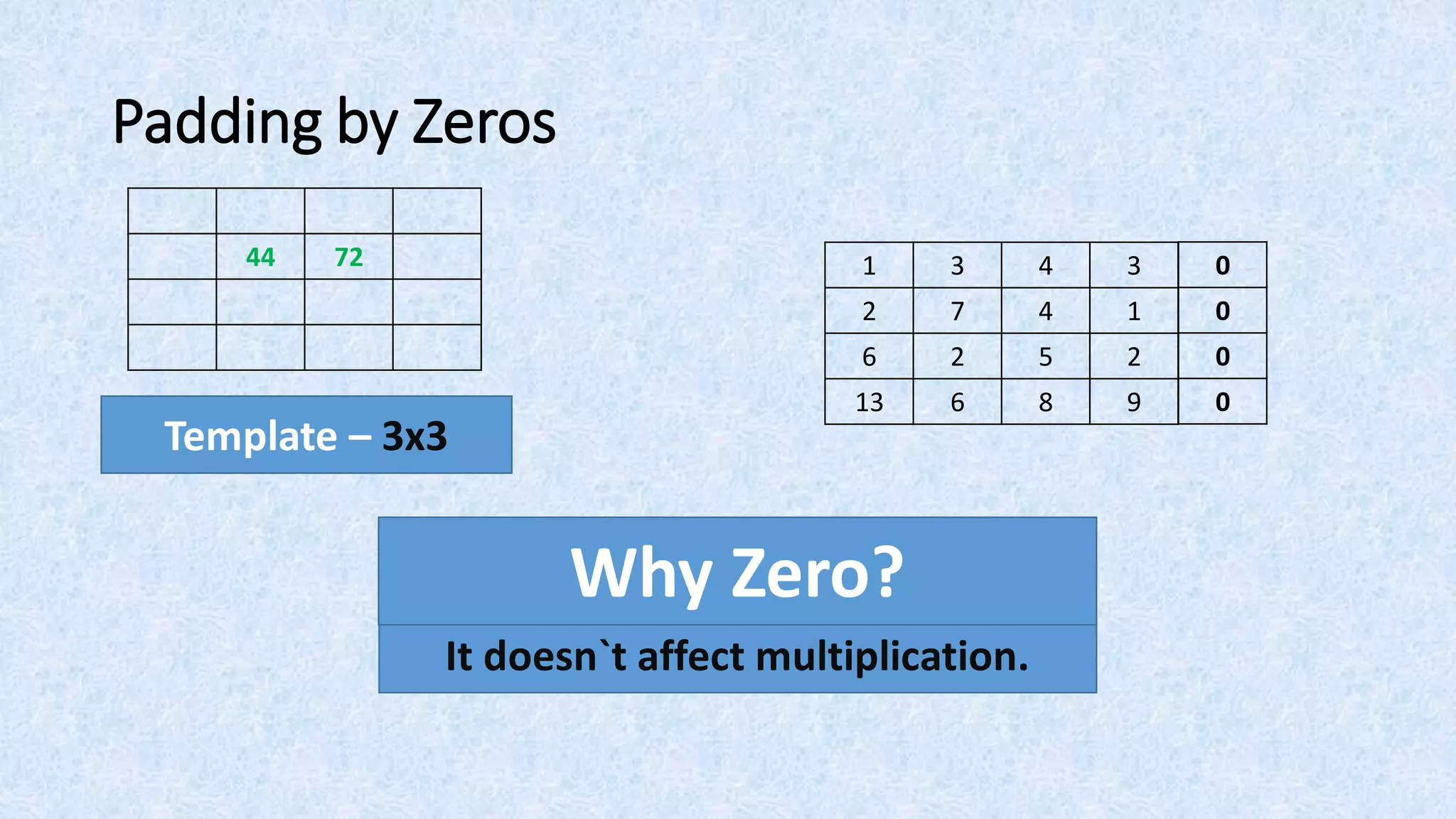 Padding by Zeros

| | | | |
|---|---|---|---|
| | | | |
| | 44 | 72 | |
| | | | |
| | | | |

Template – 3x3

| | | | | |
|---|---|---|---|---|
| 1 | 3 | 4 | 3 | 0 |
| 2 | 7 | 4 | 1 | 0 |
| 6 | 2 | 5 | 2 | 0 |
| 13 | 6 | 8 | 9 | 0 |

Why Zero?

It doesn`t affect multiplication.